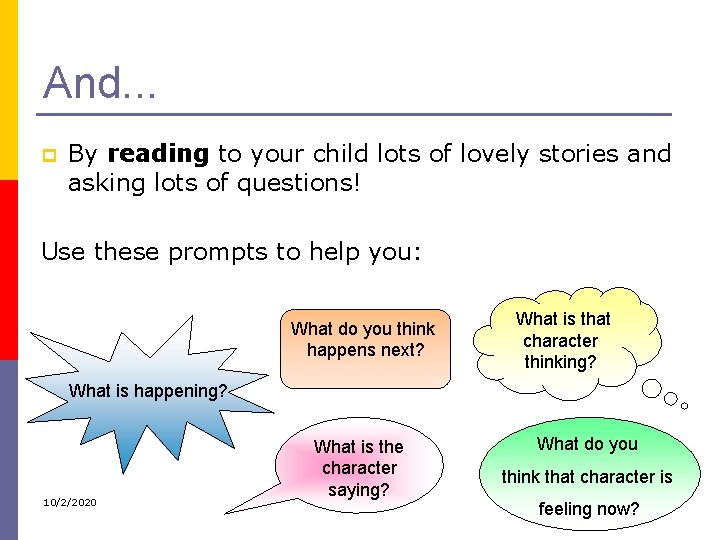 And…

By **reading** to your child lots of lovely stories and asking lots of questions!

Use these prompts to help you:

What is happening?

What do you think happens next?

What is that character thinking?

What is the character saying?

What do you think that character is feeling now?

10/2/2020